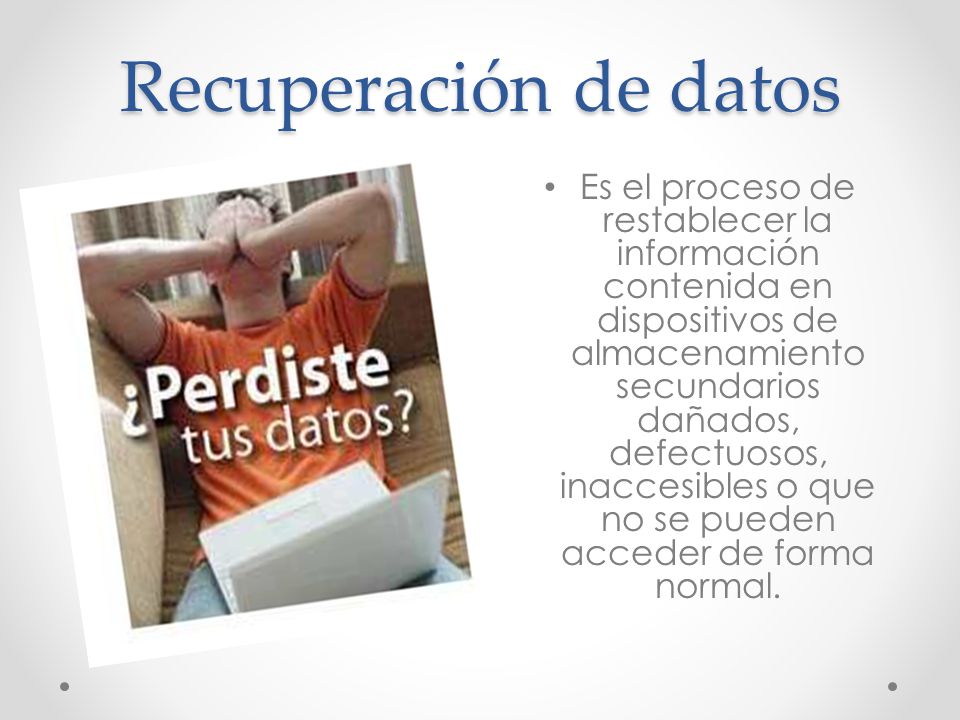 Recuperación de datos

¿Perdiste tus datos?

• Es el proceso de restablecer la información contenida en dispositivos de almacenamiento secundarios dañados, defectuosos, inaccesibles o que no se pueden acceder de forma normal.